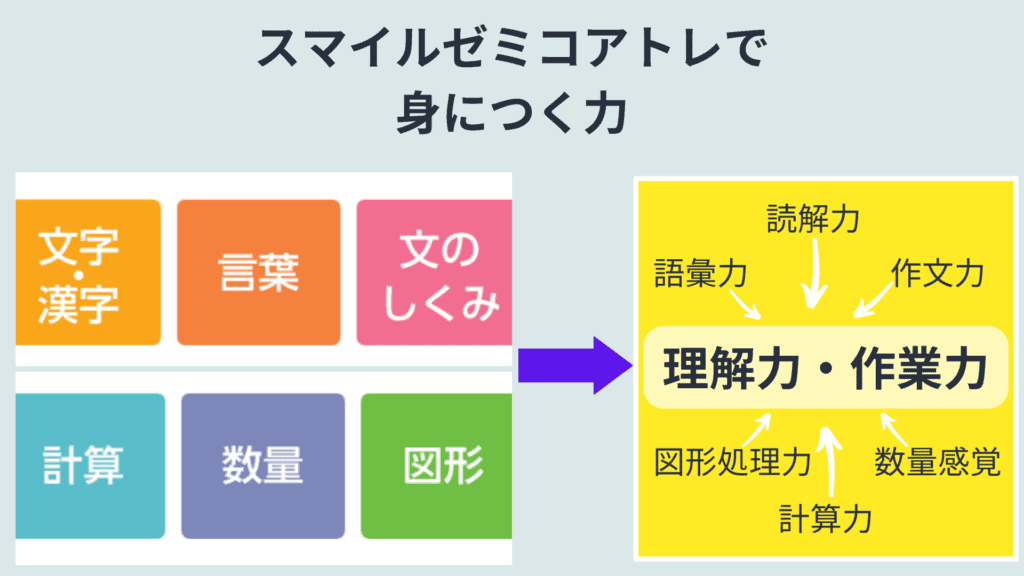 スマイルゼミコアトレで
身につく力

文字・漢字

言葉

文のしくみ

計算

数量

図形

読解力

語彙力

作文力

理解力・作業力

図形処理力

数量感覚

計算力